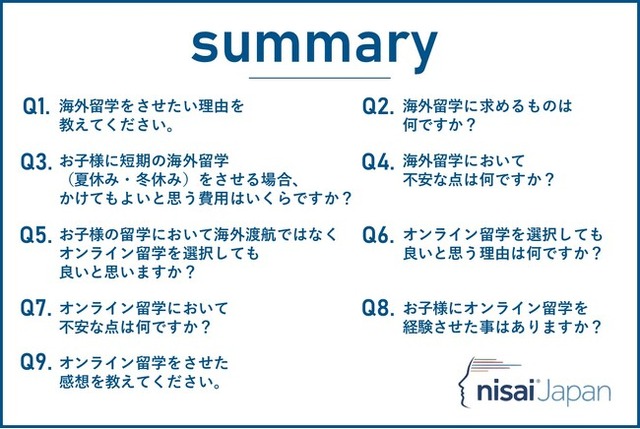 summary

Q1. 海外留学をさせたい理由を教えてください。

Q2. 海外留学に求めるものは何ですか？

Q3. お子様に短期の海外留学（夏休み・冬休み）をさせる場合、かけてもよいと思う費用はいくらですか？

Q4. 海外留学において不安な点は何ですか？

Q5. お子様の留学において海外渡航ではなくオンライン留学を選択しても良いと思いますか？

Q6. オンライン留学を選択しても良いと思う理由は何ですか？

Q7. オンライン留学において不安な点は何ですか？

Q8. お子様にオンライン留学を経験させた事はありますか？

Q9. オンライン留学をさせた感想を教えてください。

nisai Japan